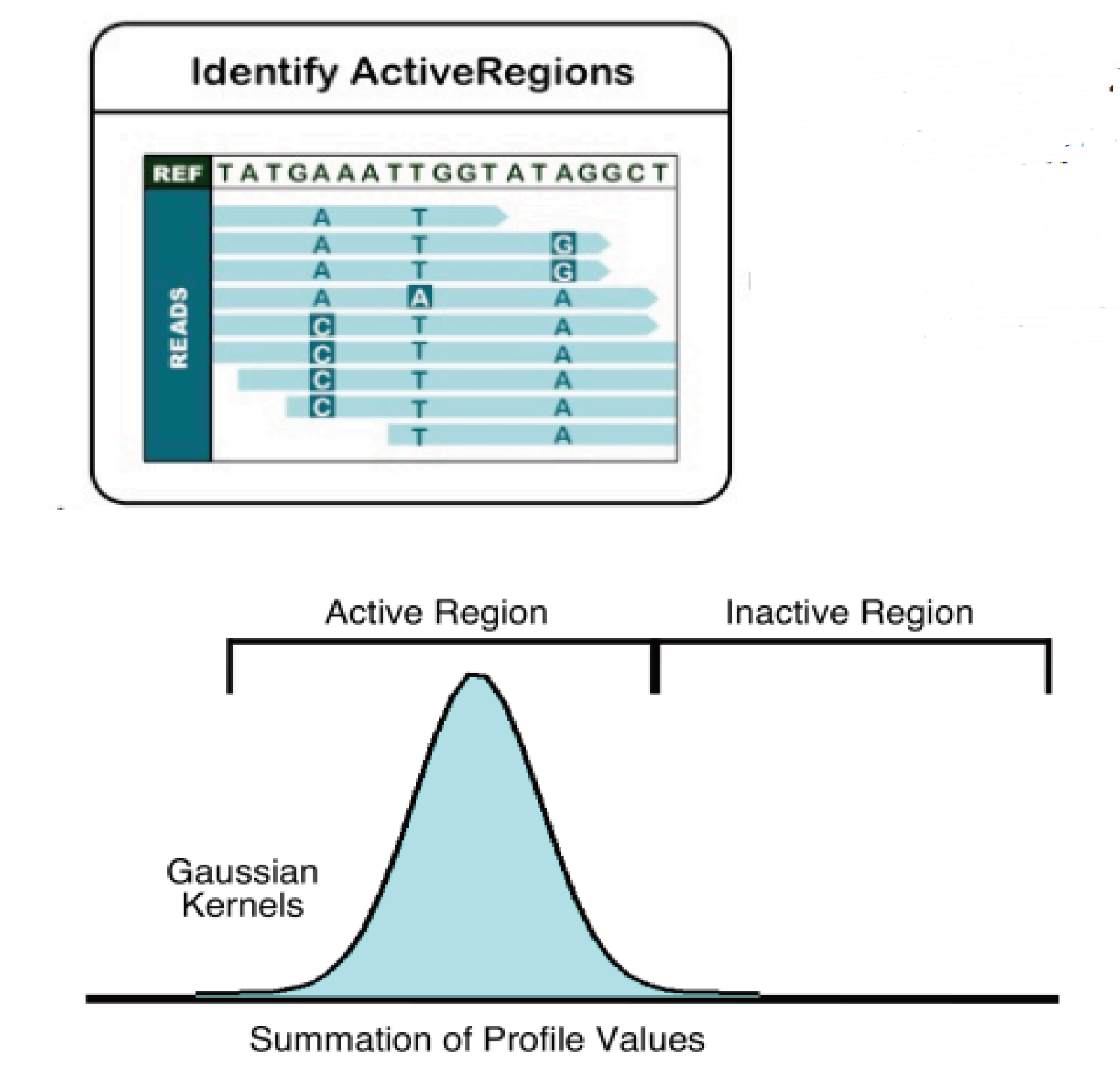 Identify ActiveRegions

REF TATGAAATTGGTATAGGCT

READS

A T
A T G
A T G
A A A
C T A
C T A
C T A
C T A
T A

Active Region

Inactive Region

Gaussian Kernels

Summation of Profile Values